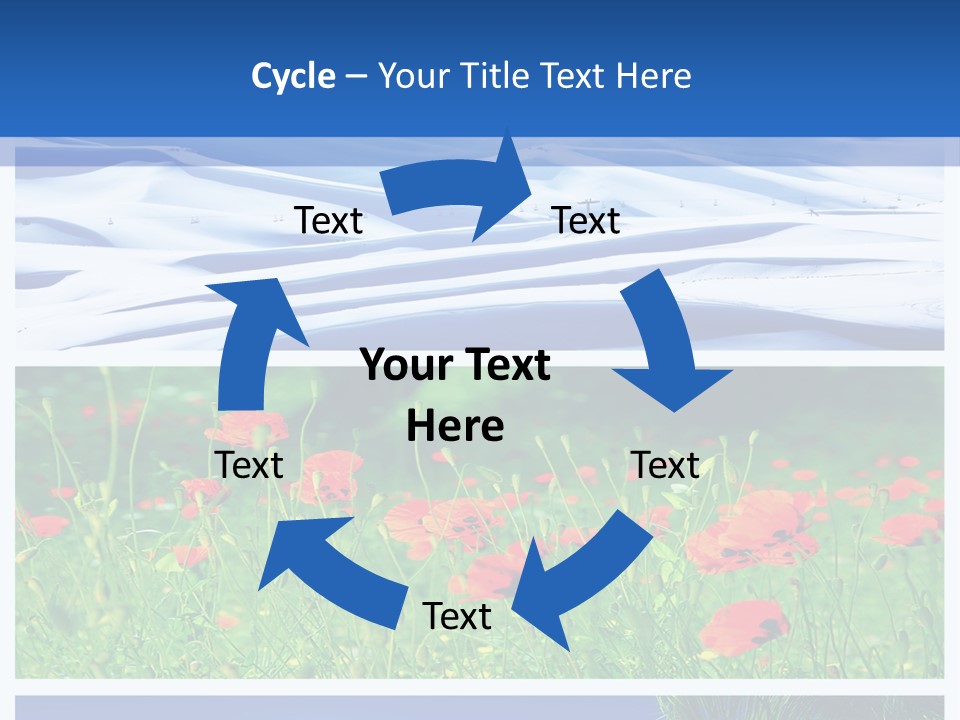 Cycle – Your Title Text Here

Text

Text

Your Text Here

Text

Text

Text